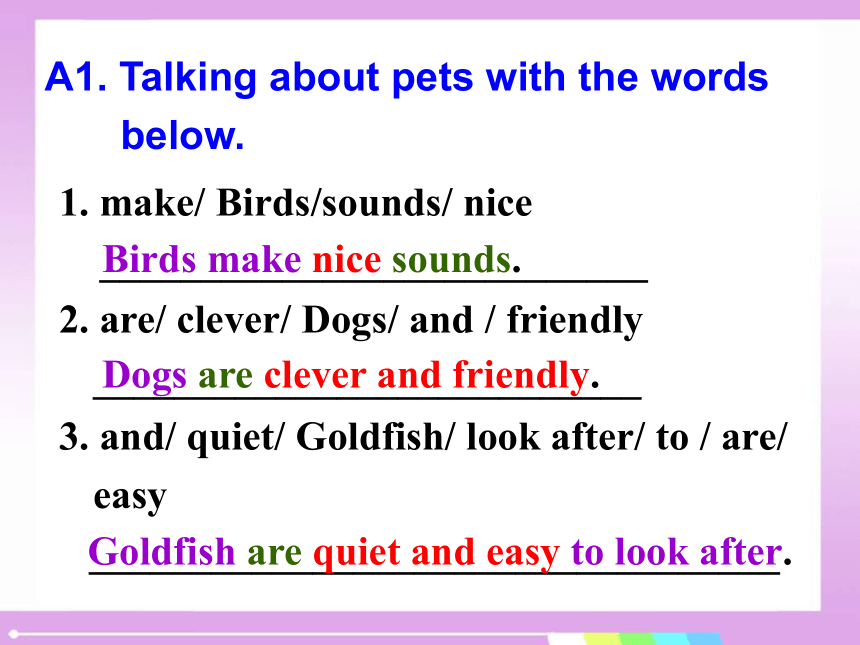 A1. Talking about pets with the words below.

1. make/ Birds/sounds/ nice

Birds make nice sounds.

2. are/ clever/ Dogs/ and / friendly

Dogs are clever and friendly.

3. and/ quiet/ Goldfish/ look after/ to / are/ easy

Goldfish are quiet and easy to look after.